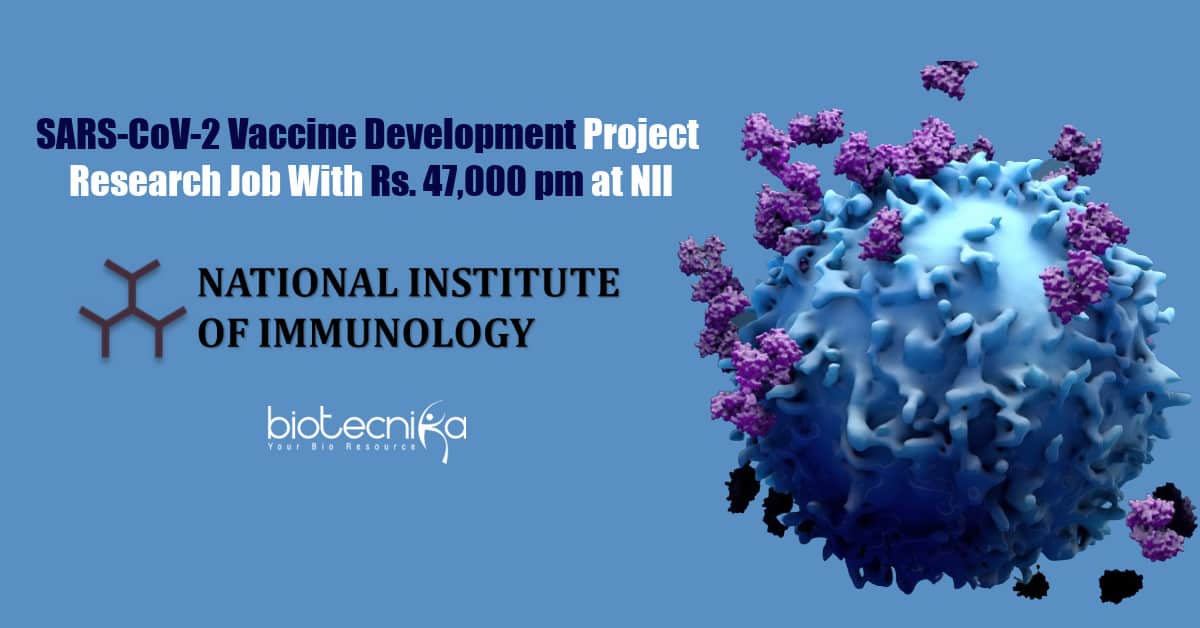 SARS-CoV-2 Vaccine Development Project Research Job With Rs. 47,000 pm at NII

NATIONAL INSTITUTE OF IMMUNOLOGY

biotecnika
Your Bio Resource